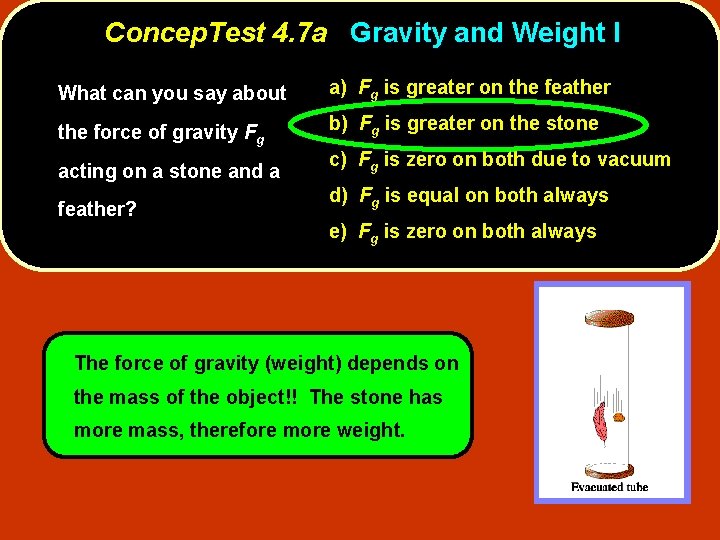 ConcepTest 4.7a Gravity and Weight I

What can you say about the force of gravity $F_g$ acting on a stone and a feather?

a) $F_g$ is greater on the feather
b) $F_g$ is greater on the stone
c) $F_g$ is zero on both due to vacuum
d) $F_g$ is equal on both always
e) $F_g$ is zero on both always

The force of gravity (weight) depends on the mass of the object!! The stone has more mass, therefore more weight.

Evacuated tube